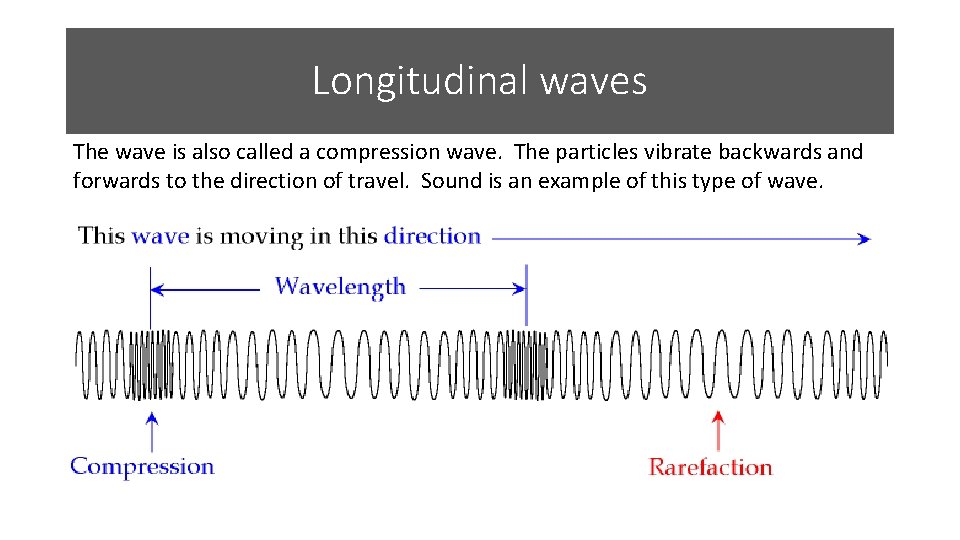 Longitudinal waves

The wave is also called a compression wave. The particles vibrate backwards and forwards to the direction of travel. Sound is an example of this type of wave.

This wave is moving in this direction

Wavelength

Compression

Rarefaction